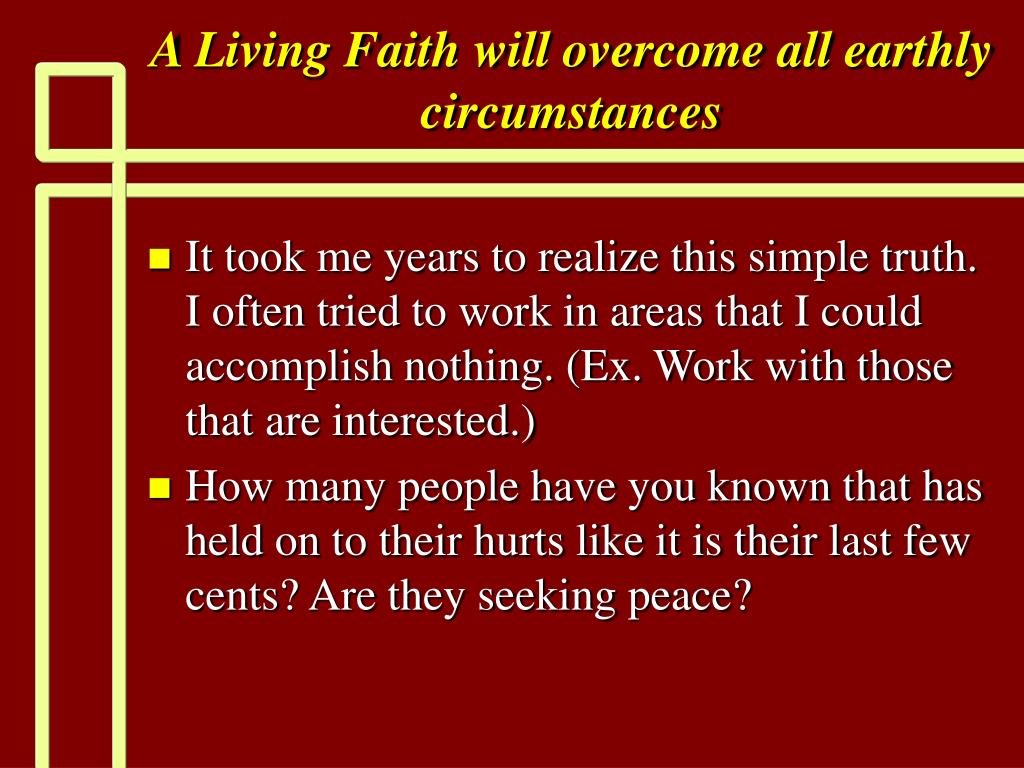 A Living Faith will overcome all earthly circumstances

- It took me years to realize this simple truth. I often tried to work in areas that I could accomplish nothing. (Ex. Work with those that are interested.)
- How many people have you known that has held on to their hurts like it is their last few cents? Are they seeking peace?